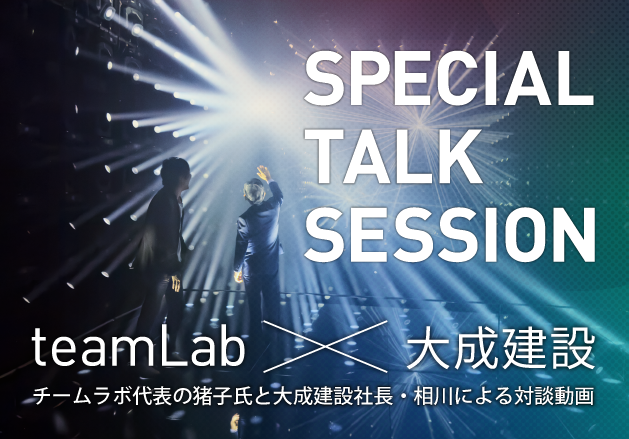 SPECIAL TALK SESSION

teamLab × 大成建設

チームラボ代表の猪子氏と大成建設社長・相川による対談動画